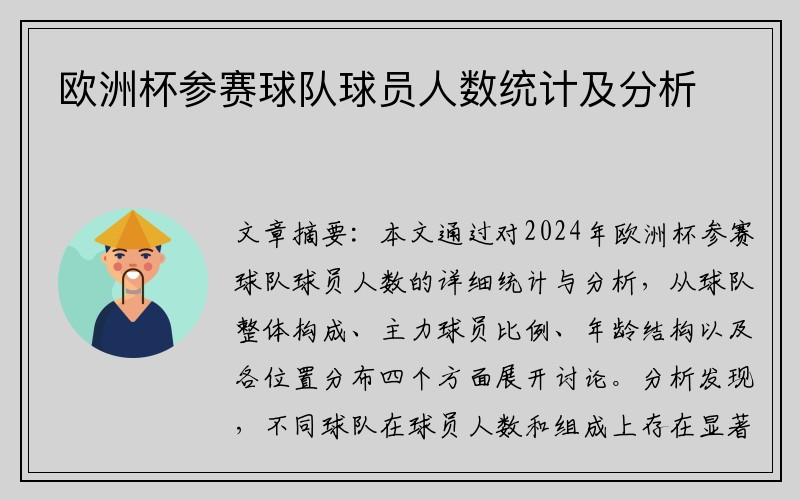 欧洲杯参赛球队球员人数统计及分析

文章摘要：本文通过对2024年欧洲杯参赛球队球员人数的详细统计与分析，从球队整体构成、主力球员比例、年龄结构以及各位置分布四个方面展开讨论。分析发现，不同球队在球员人数和组成上存在显著